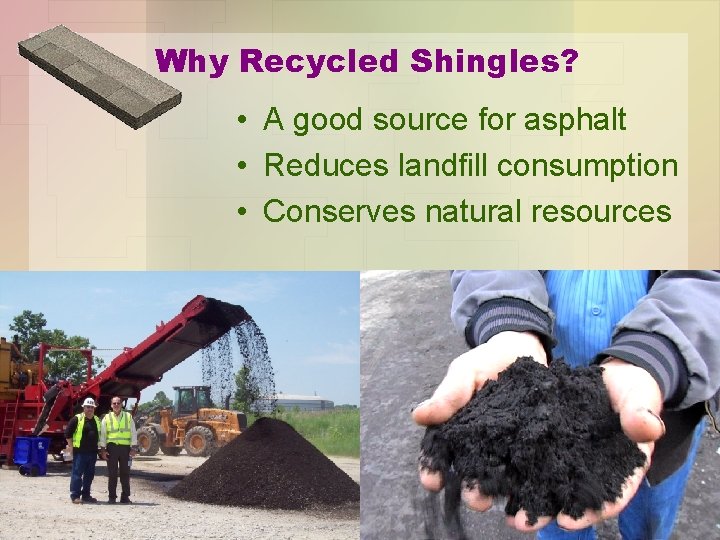 Why Recycled Shingles?

• A good source for asphalt
• Reduces landfill consumption
• Conserves natural resources